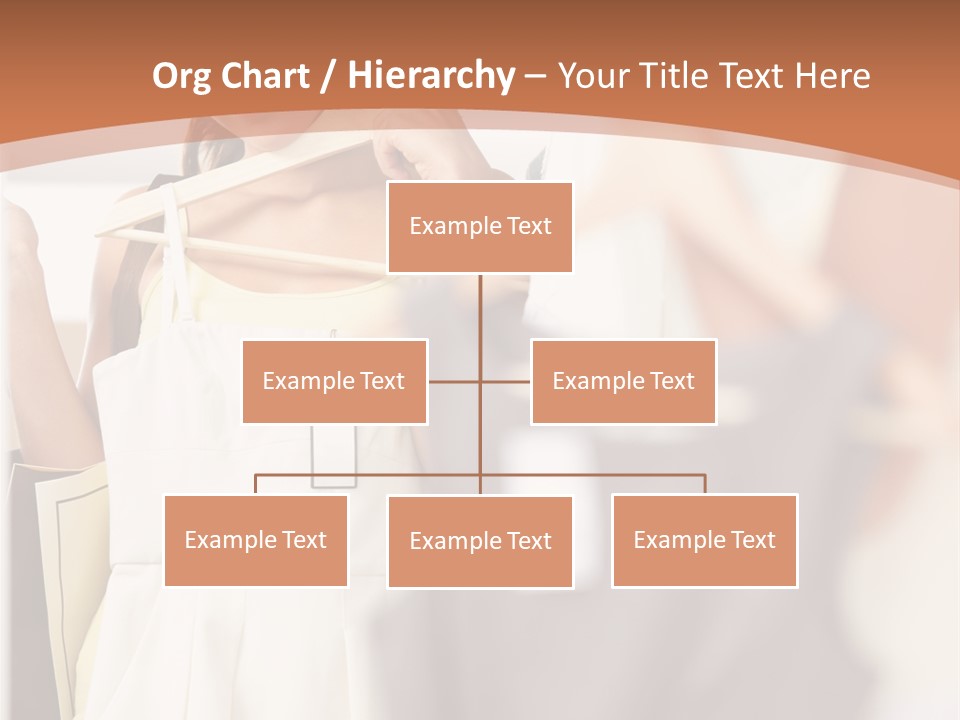 Org Chart / Hierarchy – Your Title Text Here

Example Text

Example Text

Example Text

Example Text

Example Text

Example Text